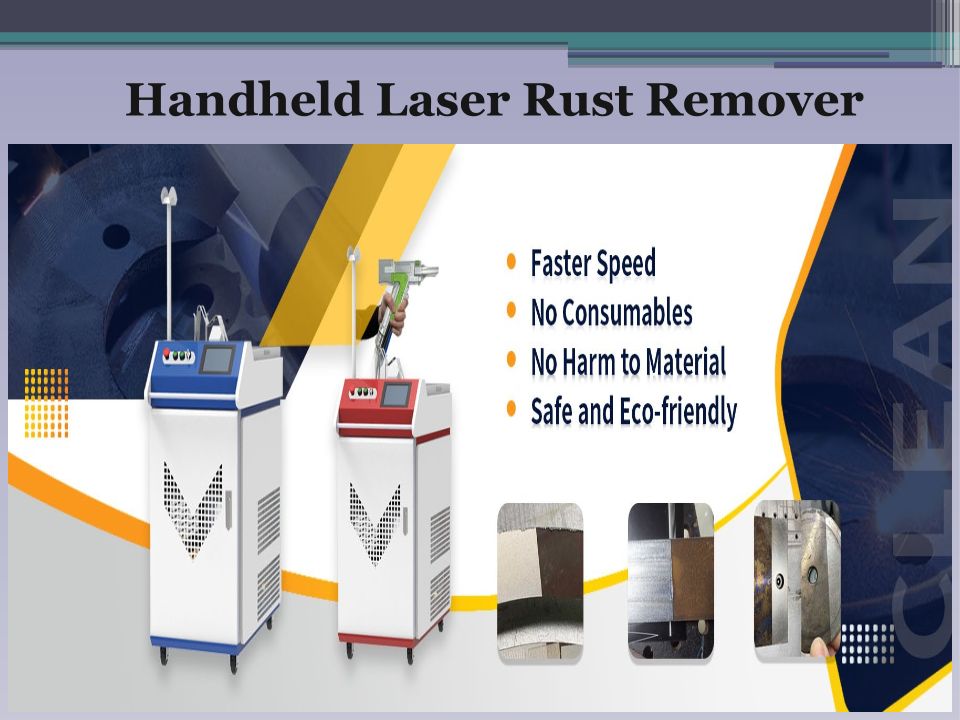 Handheld Laser Rust Remover

• Faster Speed
• No Consumables
• No Harm to Material
• Safe and Eco-friendly

CLEAN